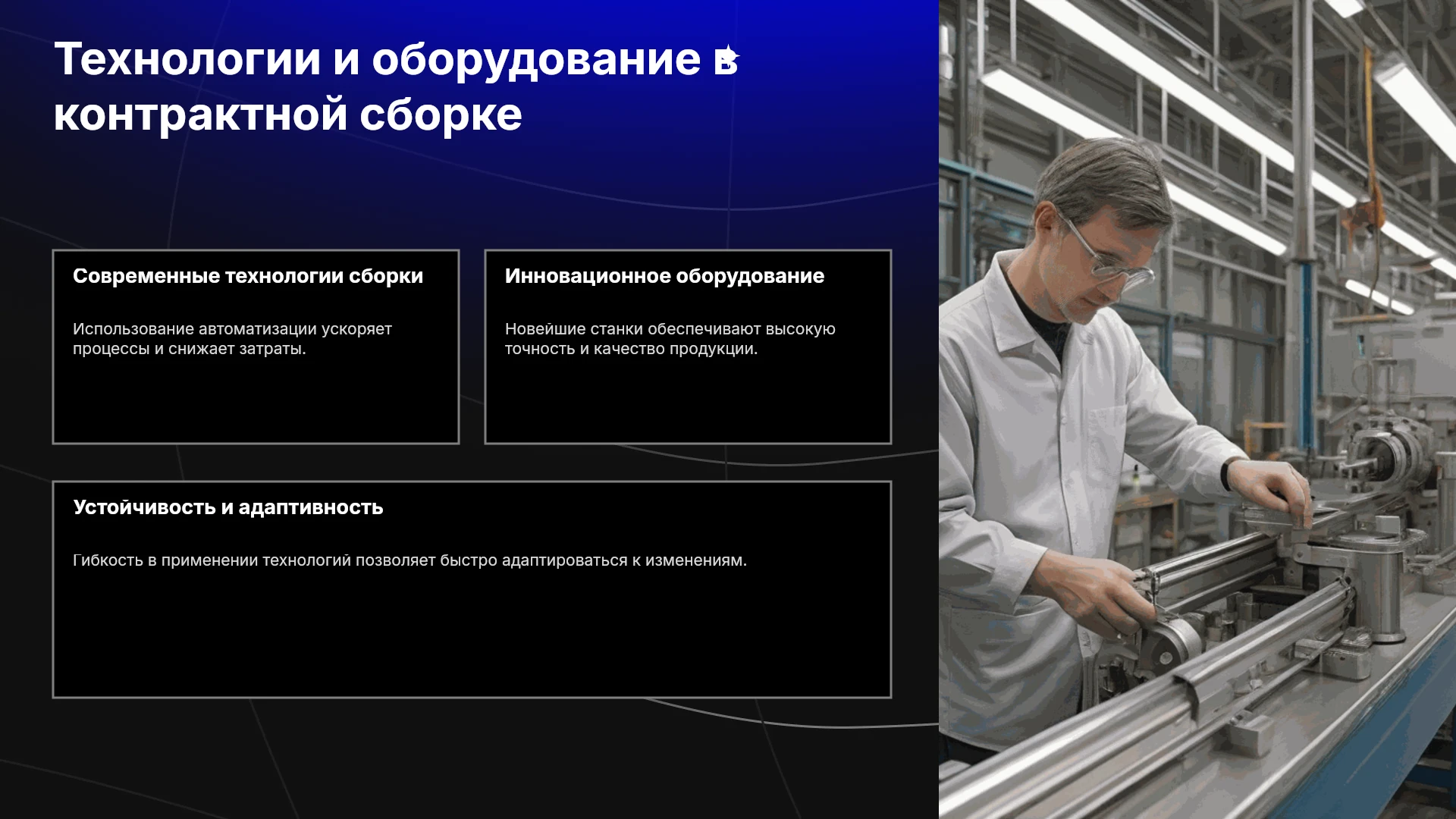 Технологии и оборудование в контрактной сборке

Современные технологии сборки

Использование автоматизации ускоряет процессы и снижает затраты.

Инновационное оборудование

Новейшие станки обеспечивают высокую точность и качество продукции.

Устойчивость и адаптивность

Гибкость в применении технологий позволяет быстро адаптироваться к изменениям.